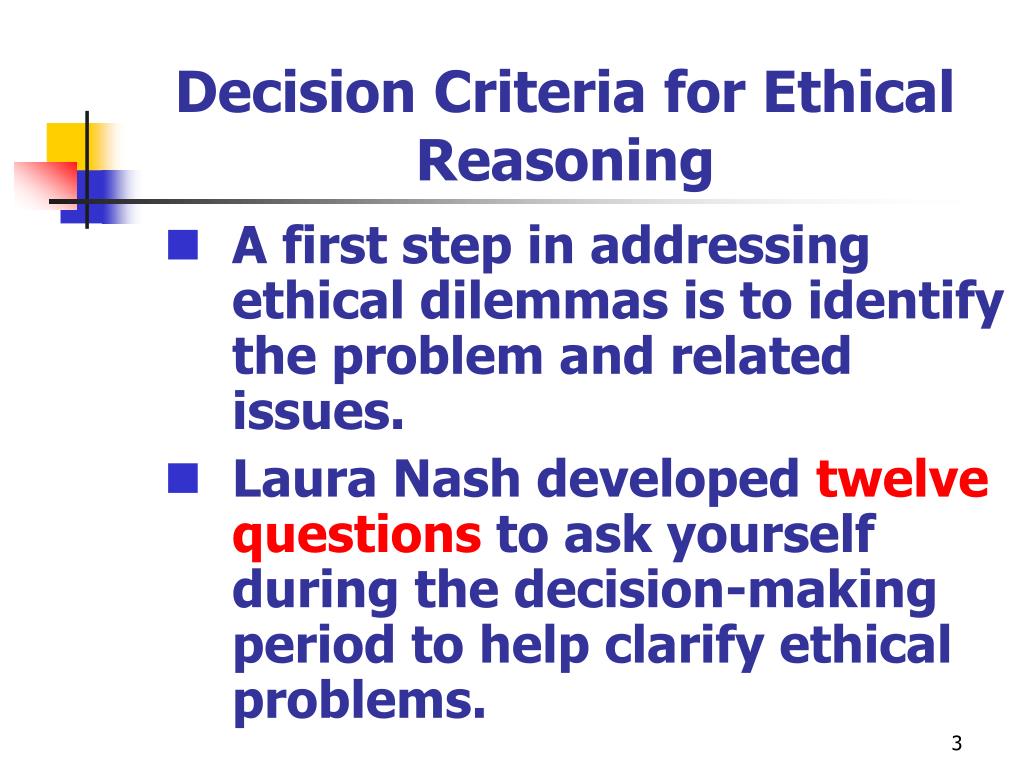 Decision Criteria for Ethical Reasoning

A first step in addressing ethical dilemmas is to identify the problem and related issues.

Laura Nash developed twelve questions to ask yourself during the decision-making period to help clarify ethical problems.

3